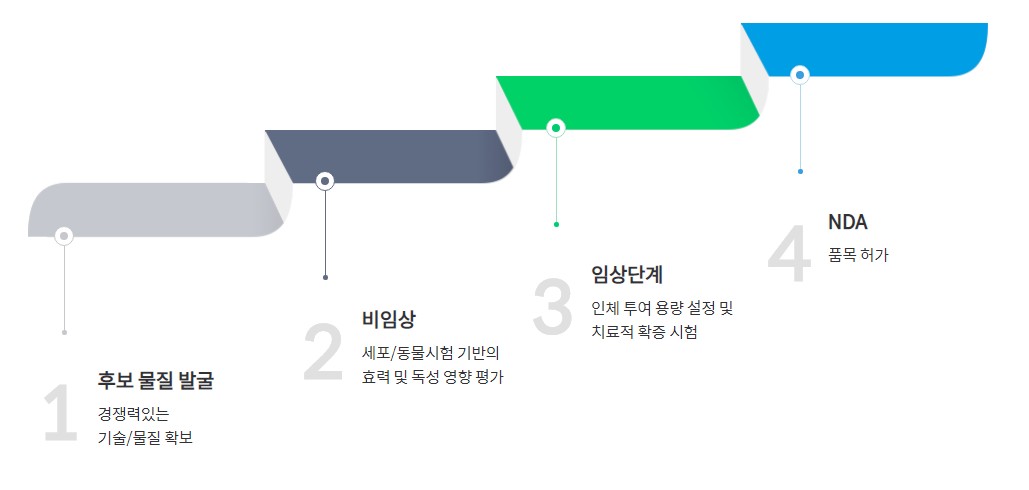 1
후보 물질 발굴
경쟁력있는
기술/물질 확보

2
비임상
세포/동물시험 기반의
효력 및 독성 영향 평가

3
임상단계
인체 투여 용량 설정 및
치료적 확증 시험

4
NDA
품목 허가